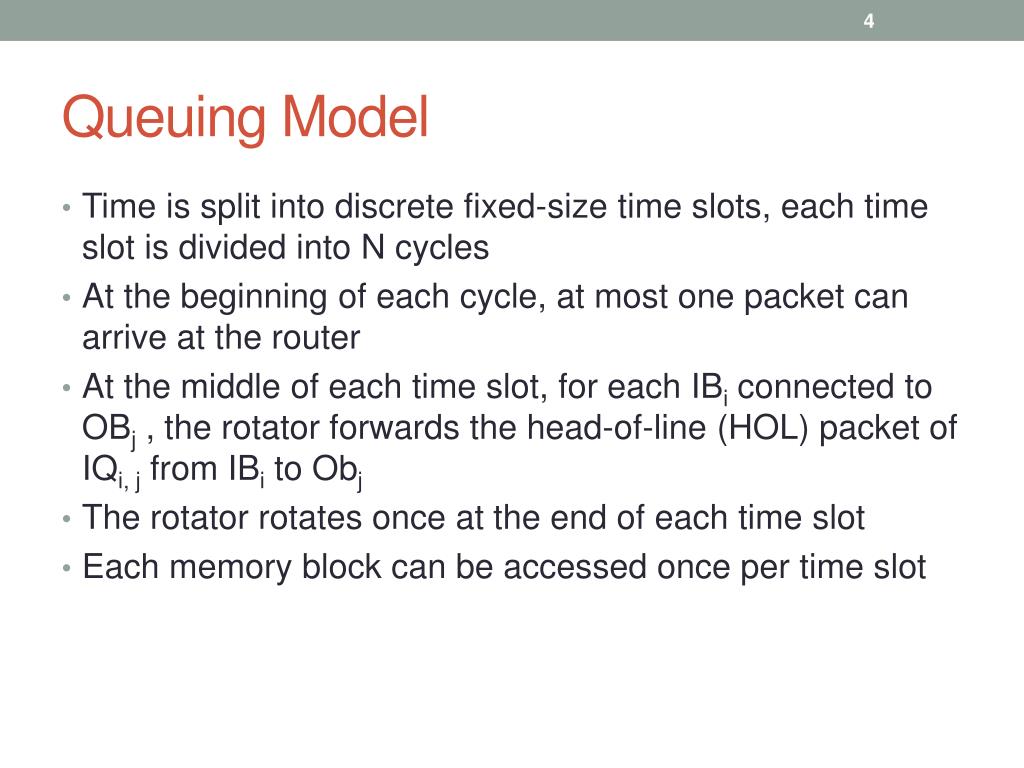 4

Queuing Model

• Time is split into discrete fixed-size time slots, each time slot is divided into N cycles
• At the beginning of each cycle, at most one packet can arrive at the router
• At the middle of each time slot, for each $IB_i$ connected to $OB_j$ , the rotator forwards the head-of-line (HOL) packet of $IQ_{i, j}$ from $IB_i$ to $Ob_j$
• The rotator rotates once at the end of each time slot
• Each memory block can be accessed once per time slot